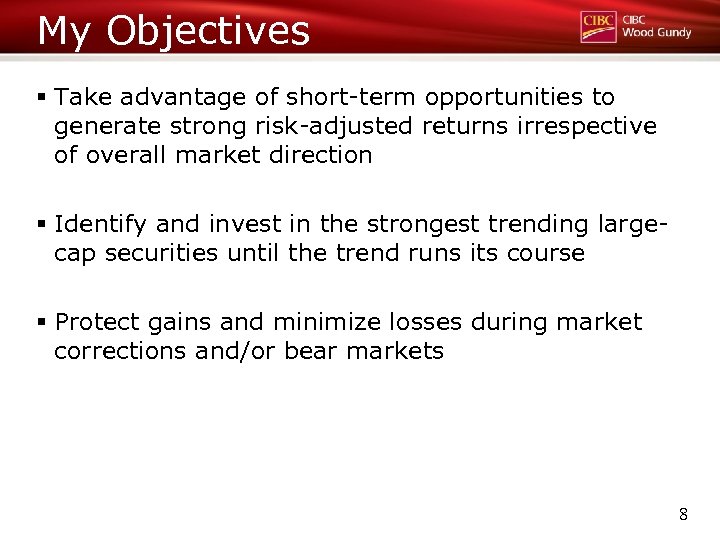 My Objectives

CIBC CIBC Wood Gundy

▪ Take advantage of short-term opportunities to generate strong risk-adjusted returns irrespective of overall market direction

▪ Identify and invest in the strongest trending large-cap securities until the trend runs its course

▪ Protect gains and minimize losses during market corrections and/or bear markets

8